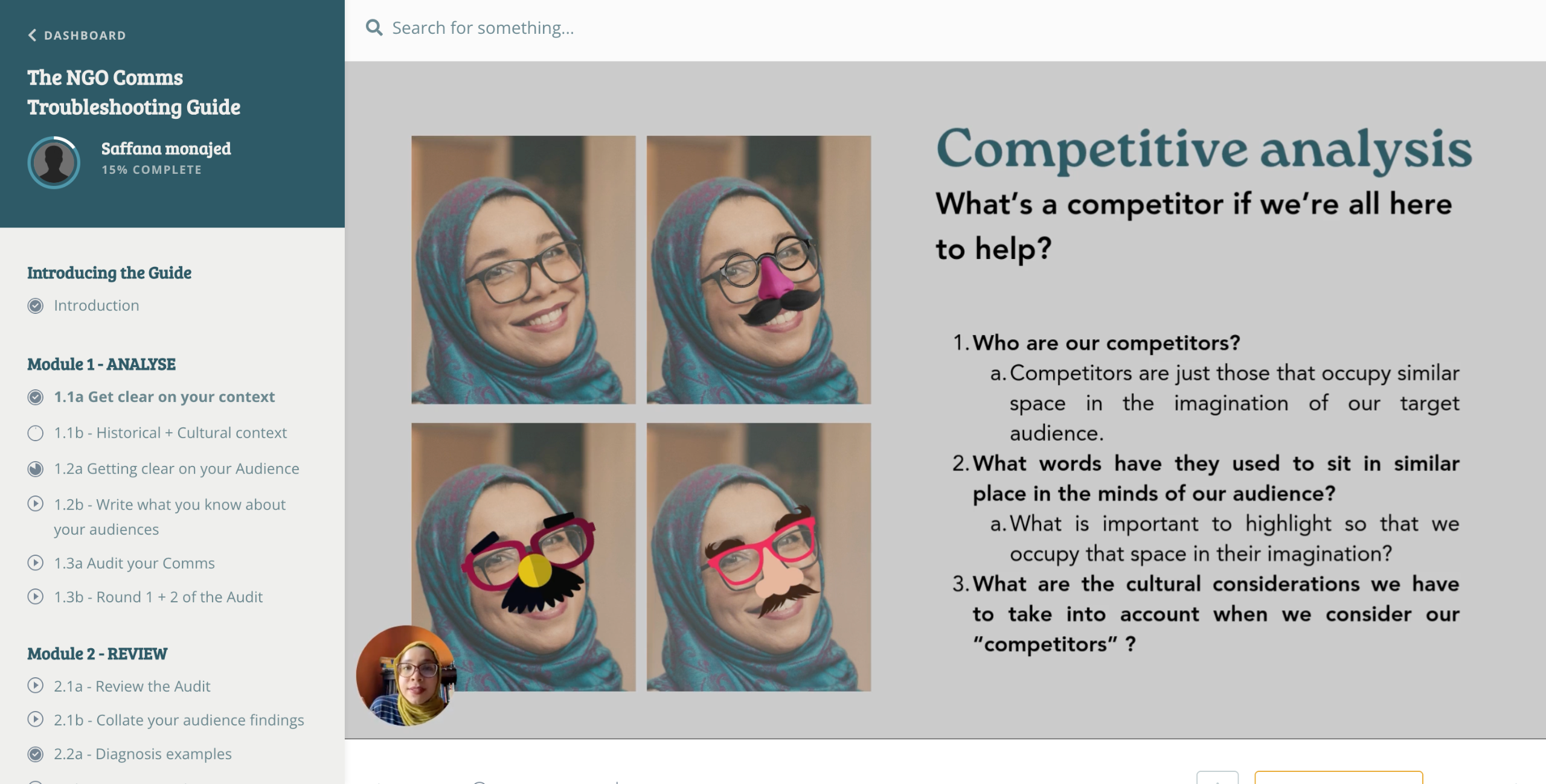 DASHBOARD

The NGO Comms Troubleshooting Guide

Saffana monajed
15% COMPLETE

Introducing the Guide

Introduction

Module 1 - ANALYSE

1.1a Get clear on your context

1.1b - Historical + Cultural context

1.2a Getting clear on your Audience

1.2b - Write what you know about your audiences

1.3a Audit your Comms

1.3b - Round 1 + 2 of the Audit

Module 2 - REVIEW

2.1a - Review the Audit

2.1b - Collate your audience findings

2.2a - Diagnosis examples

Search for something...

Competitive analysis

What's a competitor if we're all here to help?

1. Who are our competitors?
a. Competitors are just those that occupy similar space in the imagination of our target audience.
2. What words have they used to sit in similar place in the minds of our audience?
a. What is important to highlight so that we occupy that space in their imagination?
3. What are the cultural considerations we have to take into account when we consider our "competitors" ?